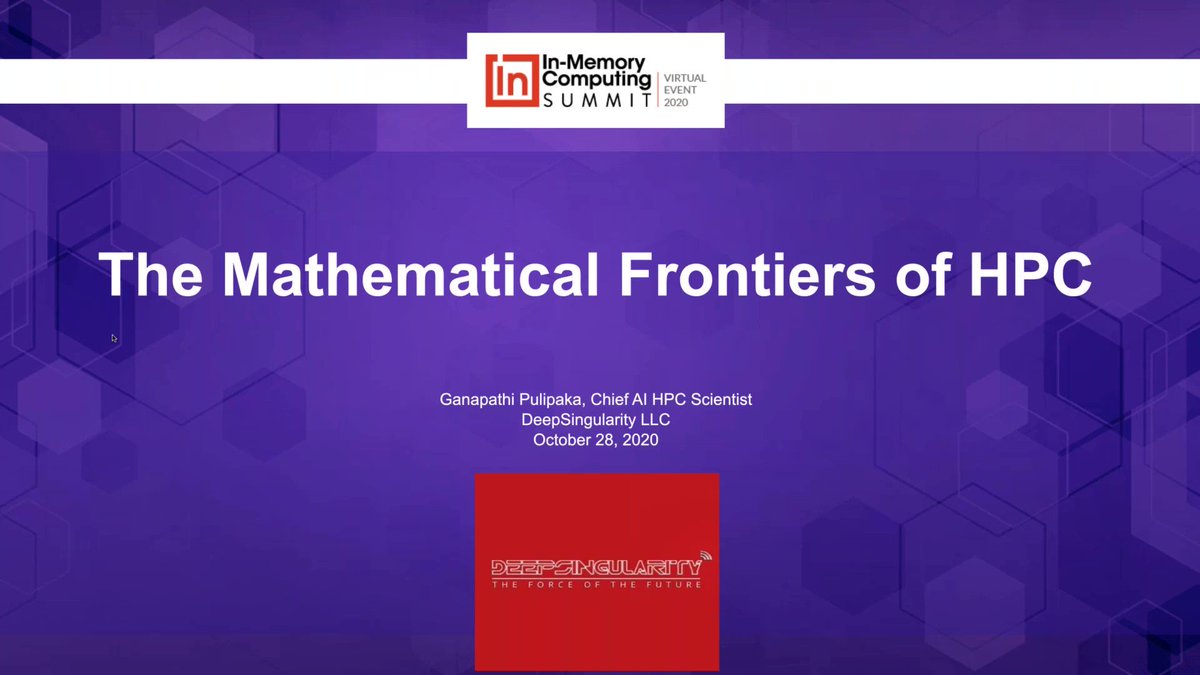 In In-Memory Computing SUMMIT VIRTUAL EVENT 2020

The Mathematical Frontiers of HPC

Ganapathi Pulipaka, Chief AI HPC Scientist
DeepSingularity LLC
October 28, 2020

DEEPSINGULARITY
THE FORCE OF THE FUTURE